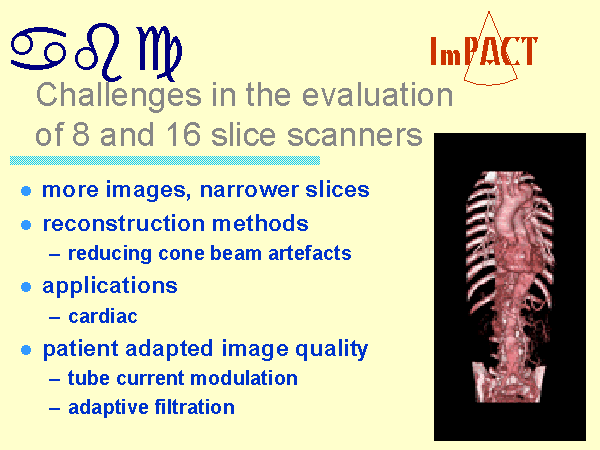 ♋♌♍

ImPACT

Challenges in the evaluation of 8 and 16 slice scanners

- more images, narrower slices
- reconstruction methods
  – reducing cone beam artefacts
- applications
  – cardiac
- patient adapted image quality
  – tube current modulation
  – adaptive filtration